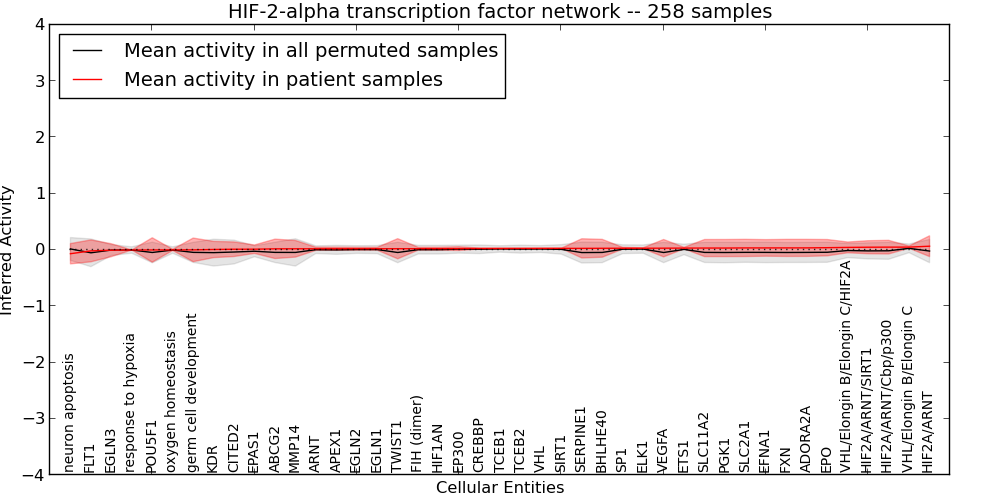 HIF-2-alpha transcription factor network -- 258 samples

Mean activity in all permuted samples
Mean activity in patient samples

Inferred Activity

4
3
2
1
0
−1
−2
−3
−4

neuron apoptosis
FLT1
EGLN3
response to hypoxia
POU5F1
oxygen homeostasis
germ cell development
KDR
CITED2
EPAS1
ABCG2
MMP14
ARNT
APEX1
EGLN2
EGLN1
TWIST1
FIH (dimer)
HIF1AN
EP300
CREBBP
TCEB1
TCEB2
VHL
SIRT1
SERPINE1
BHLHE40
SP1
ELK1
VEGFA
ETS1
SLC11A2
PGK1
SLC2A1
EFNA1
FXN
ADORA2A
EPO
VHL/Elongin B/Elongin C/HIF2A
HIF2A/ARNT/SIRT1
HIF2A/ARNT/Cbp/p300
VHL/Elongin B/Elongin C
HIF2A/ARNT

Cellular Entities